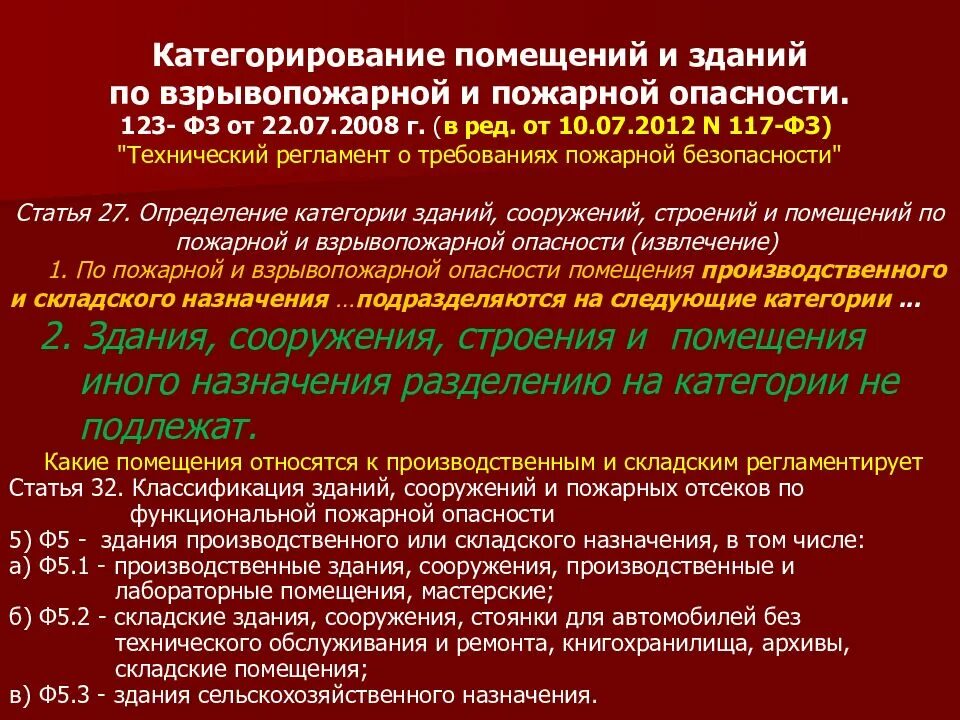 Категорирование помещений и зданий по взрывопожарной и пожарной опасности.
123- ФЗ от 22.07.2008 г. (в ред. от 10.07.2012 N 117-ФЗ)
"Технический регламент о требованиях пожарной безопасности"

Статья 27. Определение категории зданий, сооружений, строений и помещений по пожарной и взрывопожарной опасности (извлечение)

1. По пожарной и взрывопожарной опасности помещения производственного и складского назначения …подразделяются на следующие категории …

2. Здания, сооружения, строения и помещения иного назначения разделению на категории не подлежат.

Какие помещения относятся к производственным и складским регламентирует
Статья 32. Классификация зданий, сооружений и пожарных отсеков по функциональной пожарной опасности
5) Ф5 - здания производственного или складского назначения, в том числе:
а) Ф5.1 - производственные здания, сооружения, производственные и лабораторные помещения, мастерские;
б) Ф5.2 - складские здания, сооружения, стоянки для автомобилей без технического обслуживания и ремонта, книгохранилища, архивы, складские помещения;
в) Ф5.3 - здания сельскохозяйственного назначения.